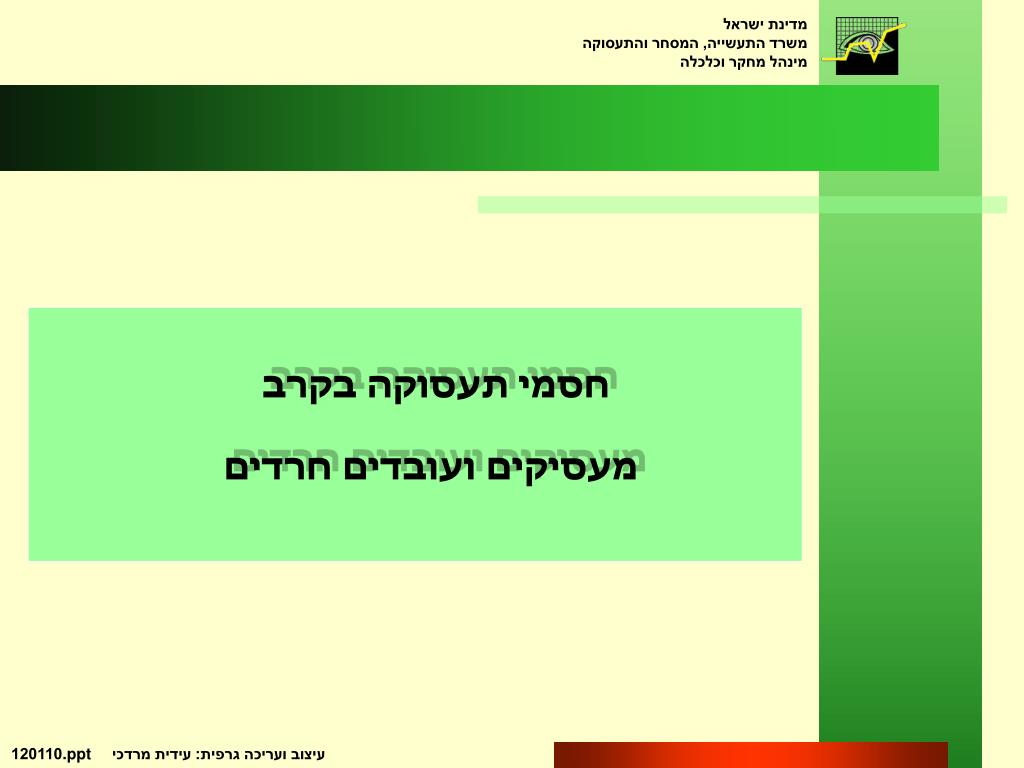 מדינת ישראל
משרד התעשייה, המסחר והתעסוקה
מינהל מחקר וכלכלה

חסמי תעסוקה בקרב

מעסיקים ועובדים חרדים

עיצוב ועריכה גרפית: עידית מרדכי 120110.ppt